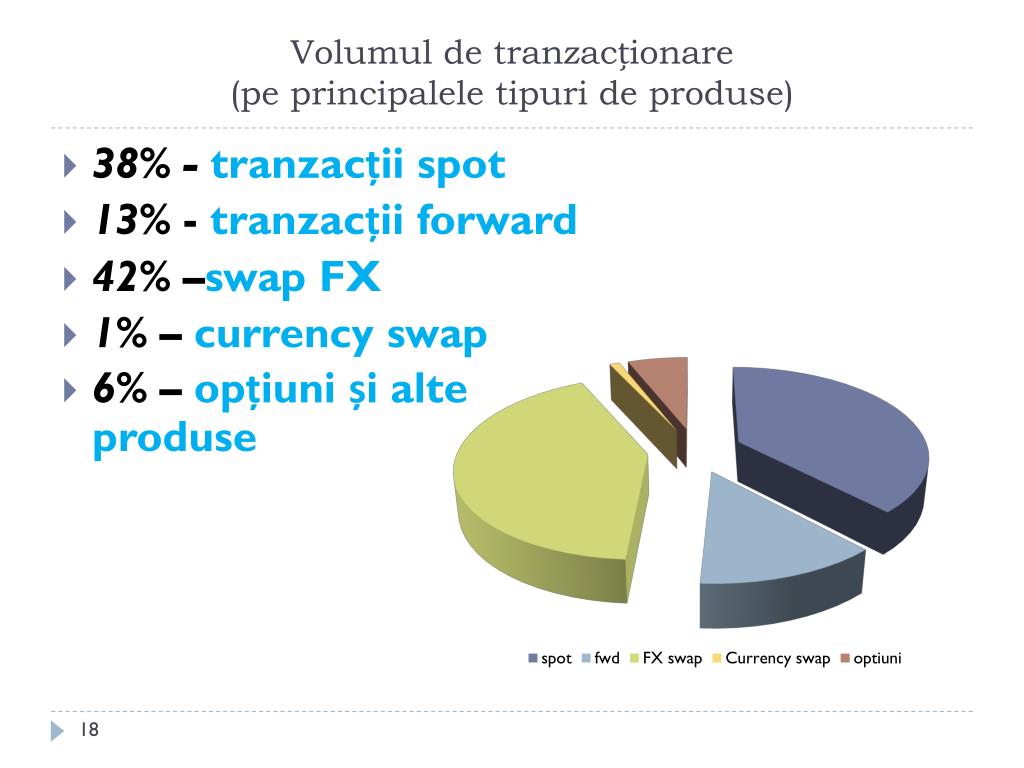 Volumul de tranzacționare
(pe principalele tipuri de produse)

38% - tranzacții spot
13% - tranzacții forward
42% –swap FX
1% – currency swap
6% – opțiuni și alte produse

spot fwd FX swap Currency swap optiuni

18